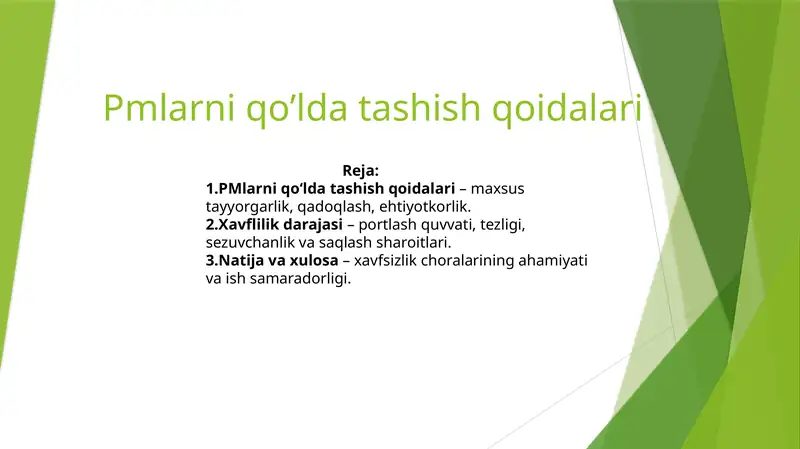 Pmlarni qo’lda tashish qoidalari

Reja:

1.PMlarni qo‘lda tashish qoidalari – maxsus tayyorgarlik, qadoqlash, ehtiyotkorlik.
2.Xavflilik darajasi – portlash quvvati, tezligi, sezuvchanlik va saqlash sharoitlari.
3.Natija va xulosa – xavfsizlik choralarining ahamiyati va ish samaradorligi.